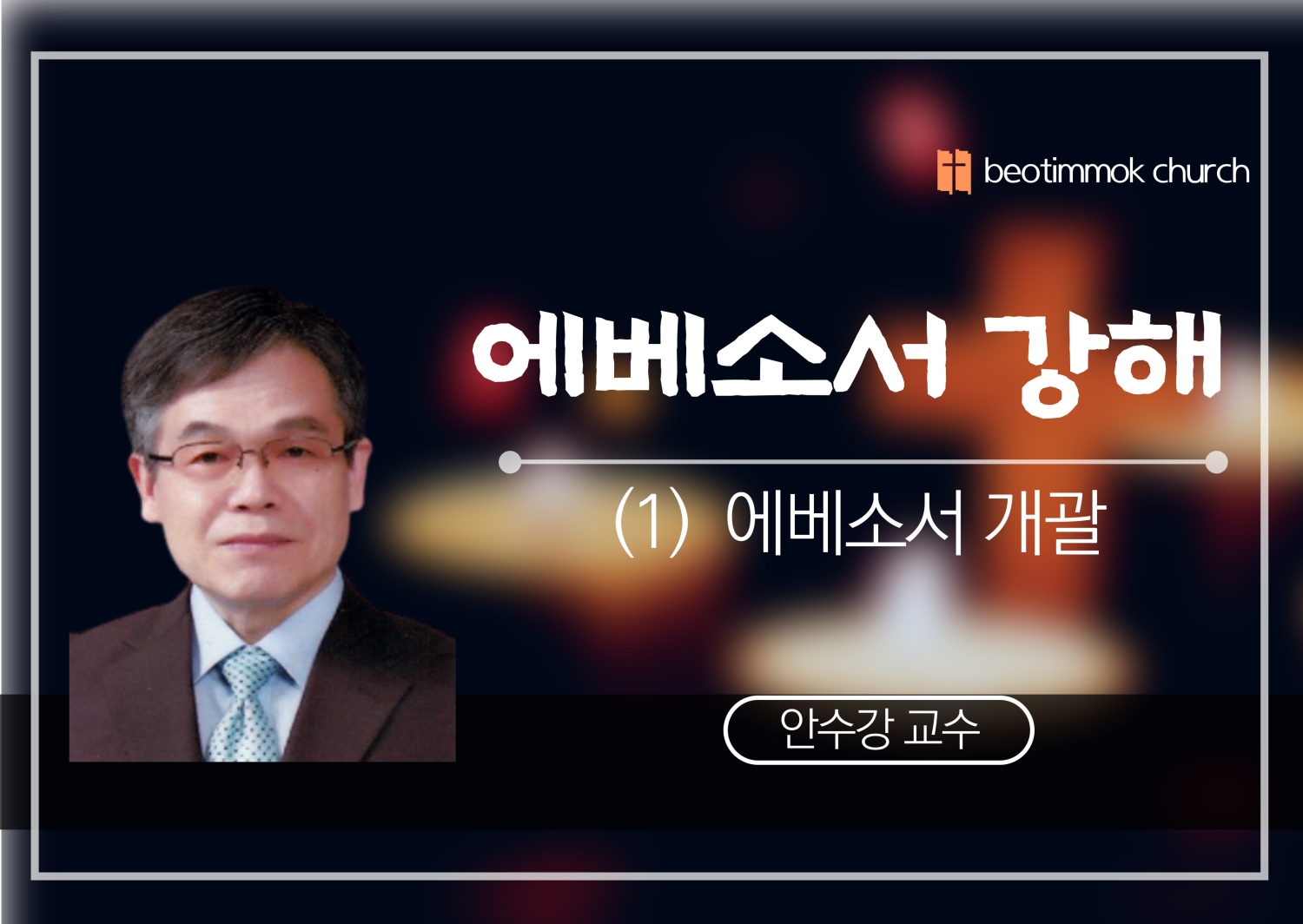 beotimmok church

에베소서 강해

(1) 에베소서 개괄

안수강 교수